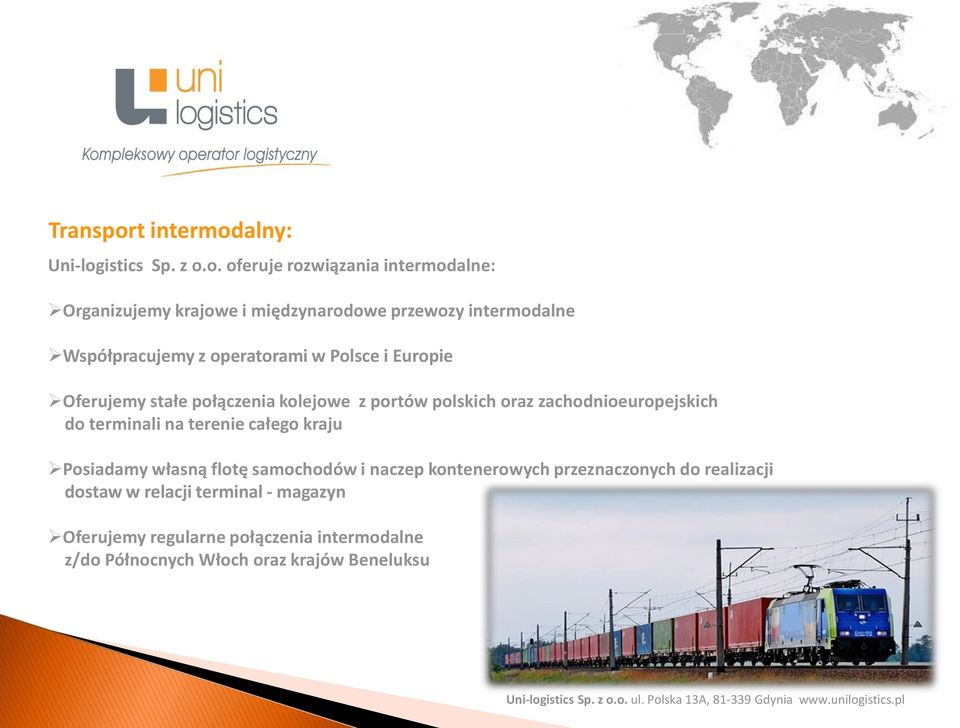 uni logistics

Kompleksowy operator logistyczny

Transport intermodalny:

Uni-logistics Sp. z o.o. oferuje rozwiązania intermodalne:

➢Organizujemy krajowe i międzynarodowe przewozy intermodalne

➢Współpracujemy z operatorami w Polsce i Europie

➢Oferujemy stałe połączenia kolejowe z portów polskich oraz zachodnioeuropejskich do terminali na terenie całego kraju

➢Posiadamy własną flotę samochodów i naczep kontenerowych przeznaczonych do realizacji dostaw w relacji terminal - magazyn

➢Oferujemy regularne połączenia intermodalne z/do Północnych Włoch oraz krajów Beneluksu

Uni-logistics Sp. z o.o. ul. Polska 13A, 81-339 Gdynia www.unilogistics.pl